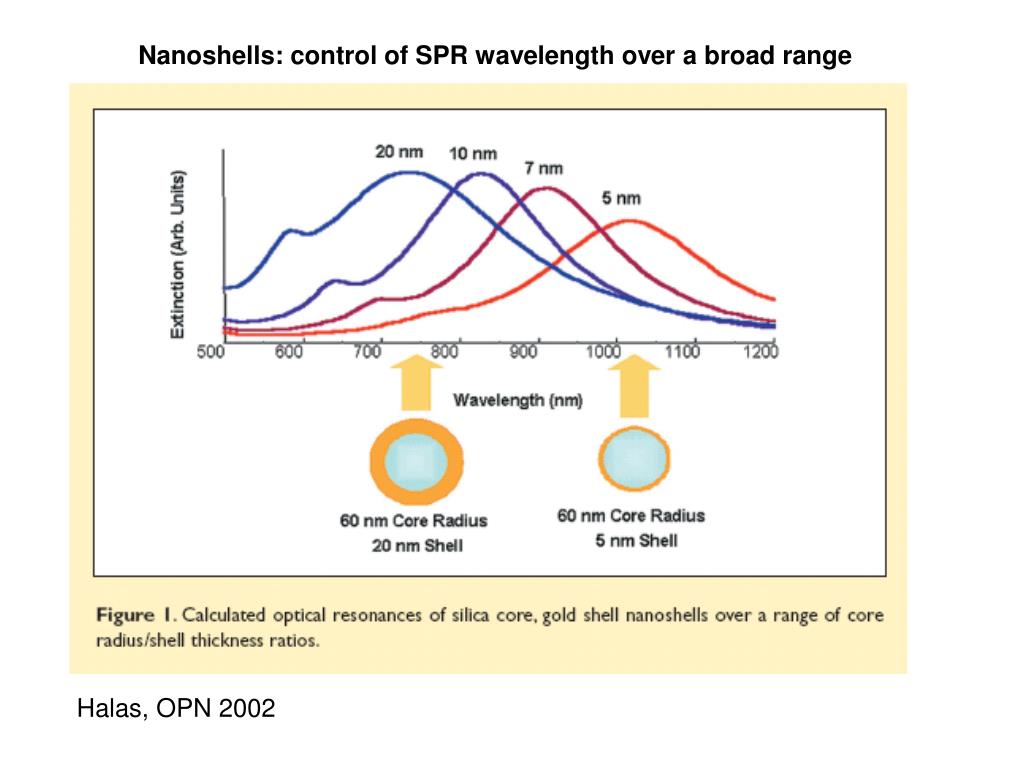 Nanoshells: control of SPR wavelength over a broad range

Extinction (Arb. Units)

20 nm
10 nm
7 nm
5 nm

500
600
700
800
900
1000
1100
1200

Wavelength (nm)

60 nm Core Radius
20 nm Shell

60 nm Core Radius
5 nm Shell

Figure 1. Calculated optical resonances of silica core, gold shell nanoshells over a range of core radius/shell thickness ratios.

Halas, OPN 2002